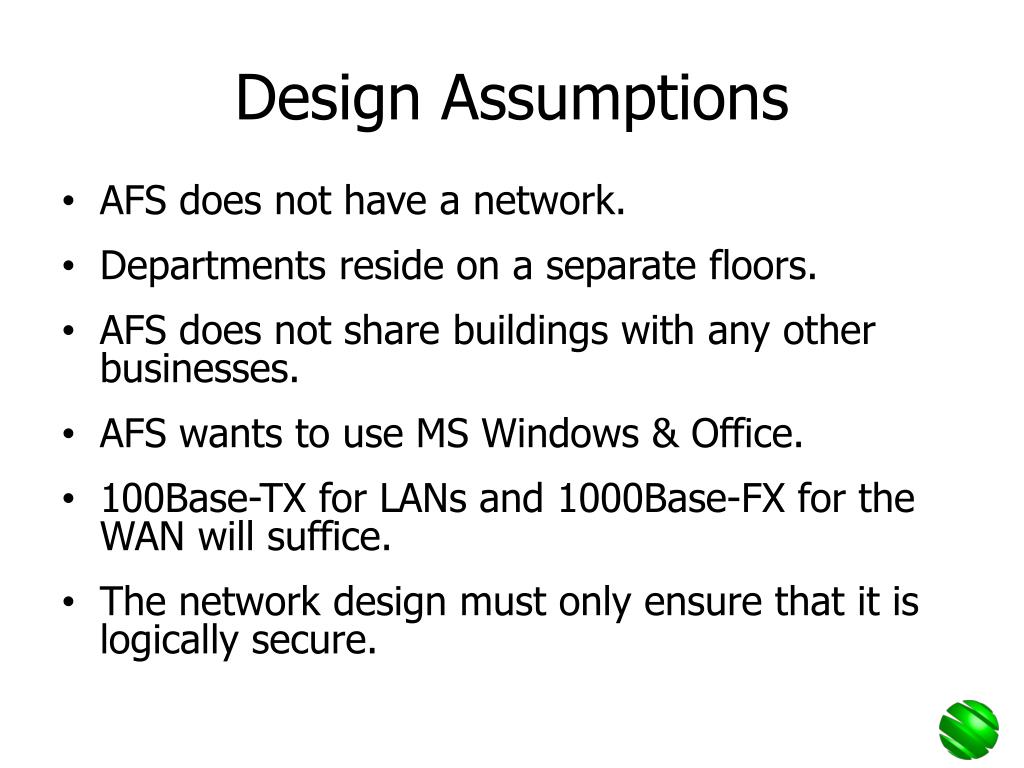 Design Assumptions

• AFS does not have a network.
• Departments reside on a separate floors.
• AFS does not share buildings with any other businesses.
• AFS wants to use MS Windows & Office.
• 100Base-TX for LANs and 1000Base-FX for the WAN will suffice.
• The network design must only ensure that it is logically secure.